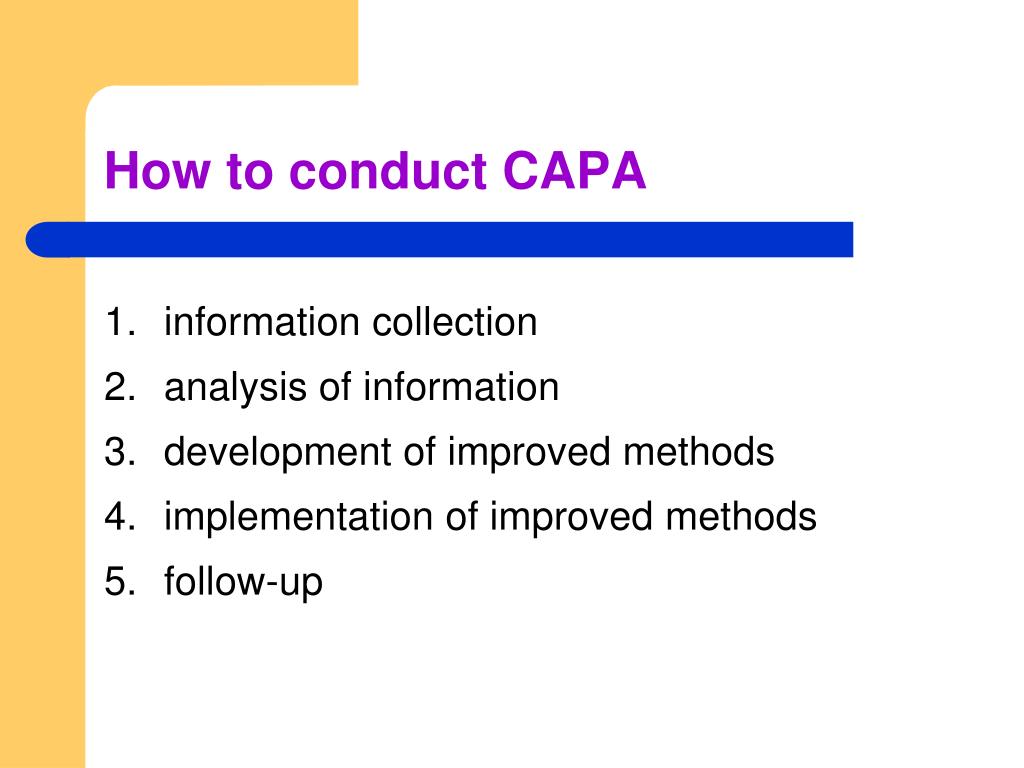 How to conduct CAPA

1. information collection
2. analysis of information
3. development of improved methods
4. implementation of improved methods
5. follow-up